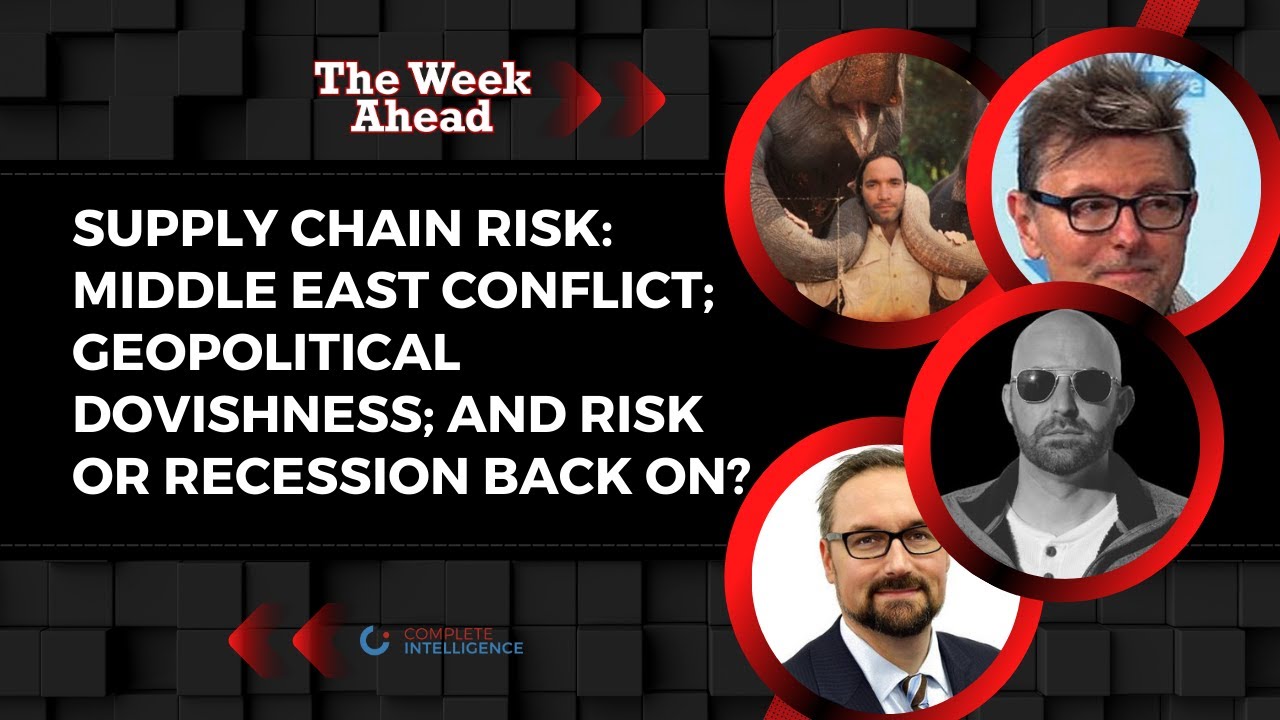 The Week Ahead

SUPPLY CHAIN RISK: MIDDLE EAST CONFLICT; GEOPOLITICAL DOVISHNESS; AND RISK OR RECESSION BACK ON?

COMPLETE INTELLIGENCE